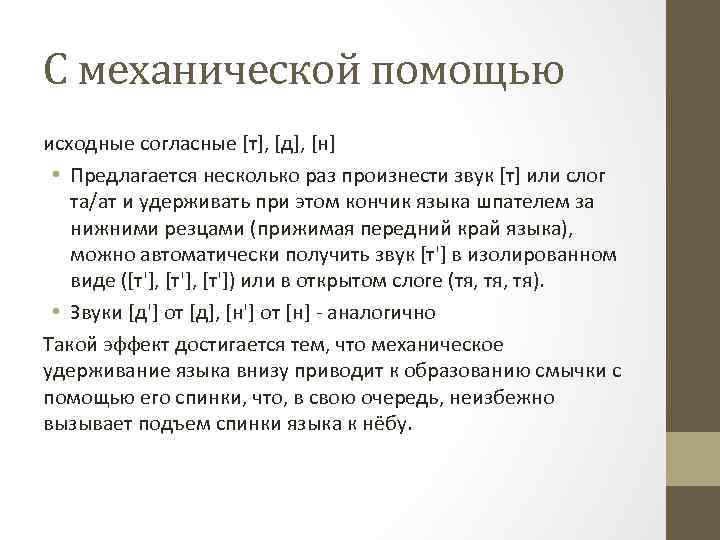 С механической помощью

исходные согласные [т], [д], [н]

• Предлагается несколько раз произнести звук [т] или слог та/ат и удерживать при этом кончик языка шпателем за нижними резцами (прижимая передний край языка), можно автоматически получить звук [т'] в изолированном виде ([т'], [т'], [т']) или в открытом слоге (тя, тя, тя).
• Звуки [д'] от [д], [н'] от [н] - аналогично

Такой эффект достигается тем, что механическое удерживание языка внизу приводит к образованию смычки с помощью его спинки, что, в свою очередь, неизбежно вызывает подъем спинки языка к нёбу.